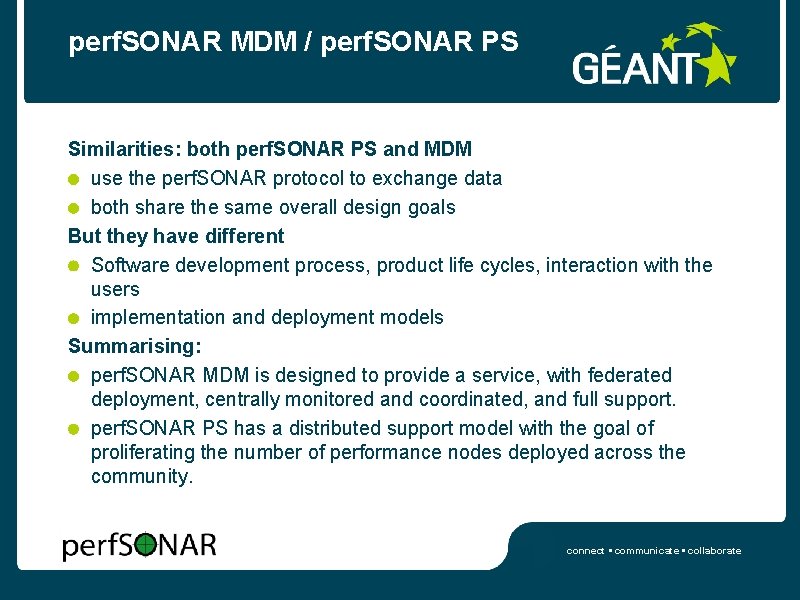 perfSONAR MDM / perfSONAR PS

GÉANT

Similarities: both perfSONAR PS and MDM

- use the perfSONAR protocol to exchange data
- both share the same overall design goals

But they have different

- Software development process, product life cycles, interaction with the users
- implementation and deployment models

Summarising:

- perfSONAR MDM is designed to provide a service, with federated deployment, centrally monitored and coordinated, and full support.
- perfSONAR PS has a distributed support model with the goal of proliferating the number of performance nodes deployed across the community.

perfSONAR

connect • communicate • collaborate